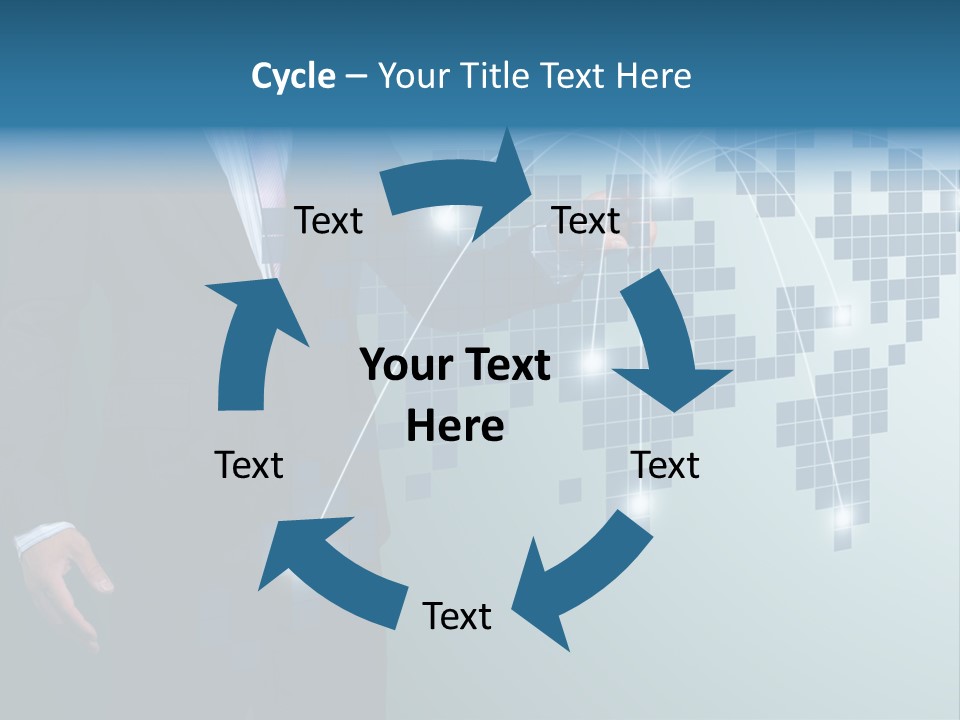 Cycle – Your Title Text Here

Text

Text

Your Text Here

Text

Text

Text